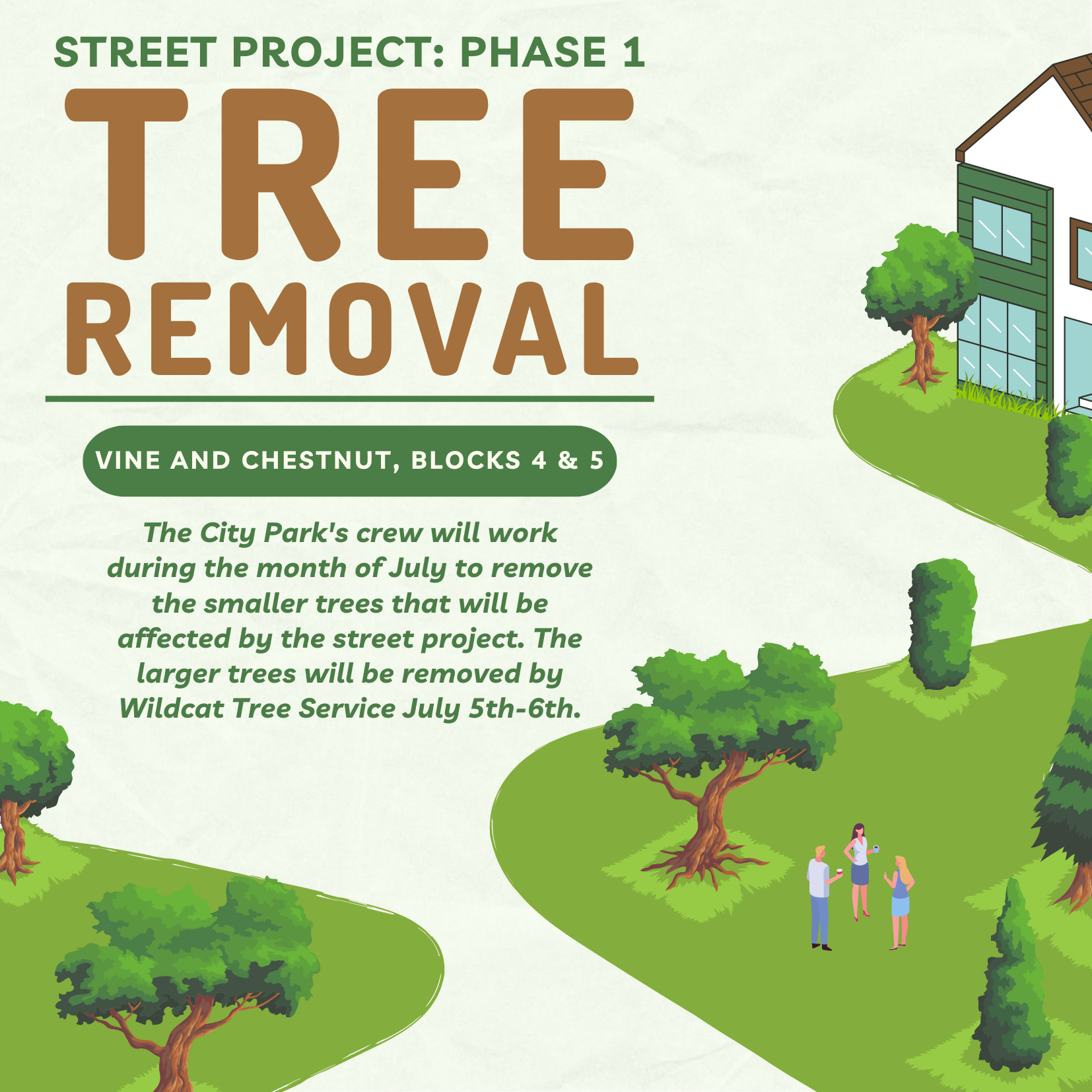 STREET PROJECT: PHASE 1

TREE REMOVAL

VINE AND CHESTNUT, BLOCKS 4 & 5

The City Park's crew will work during the month of July to remove the smaller trees that will be affected by the street project. The larger trees will be removed by Wildcat Tree Service July 5th-6th.